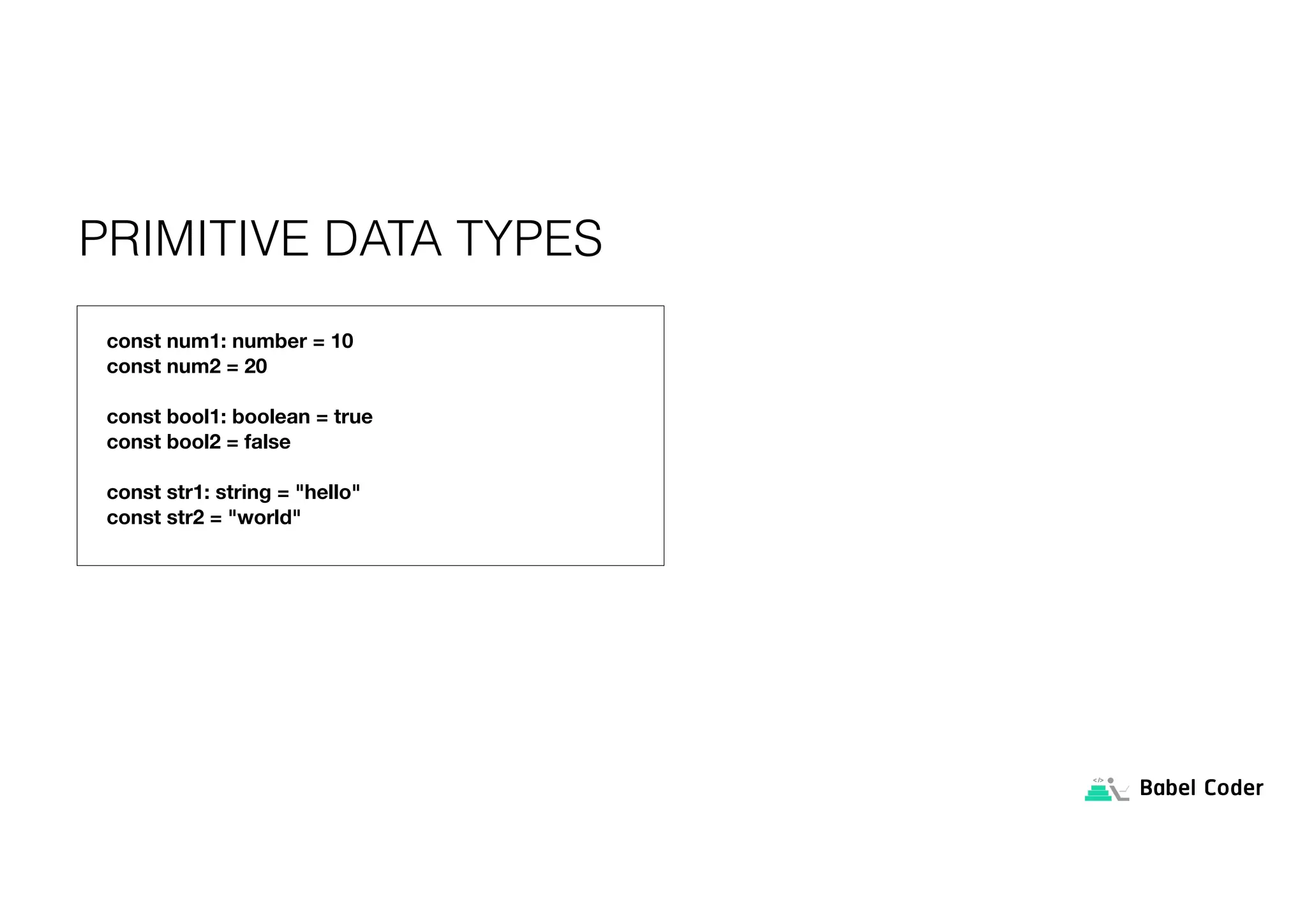 PRIMITIVE DATA TYPES

const num1: number = 10
const num2 = 20

const bool1: boolean = true
const bool2 = false

const str1: string = "hello"
const str2 = "world"

</> Babel Coder